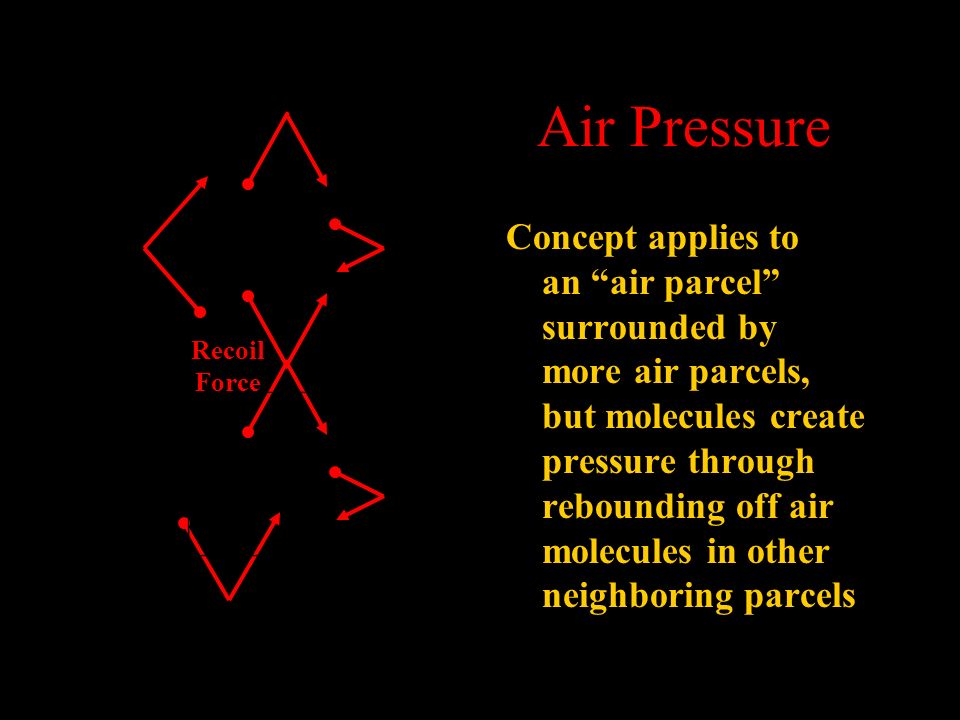 Air Pressure

Recoil Force

Concept applies to an “air parcel” surrounded by more air parcels, but molecules create pressure through rebounding off air molecules in other neighboring parcels